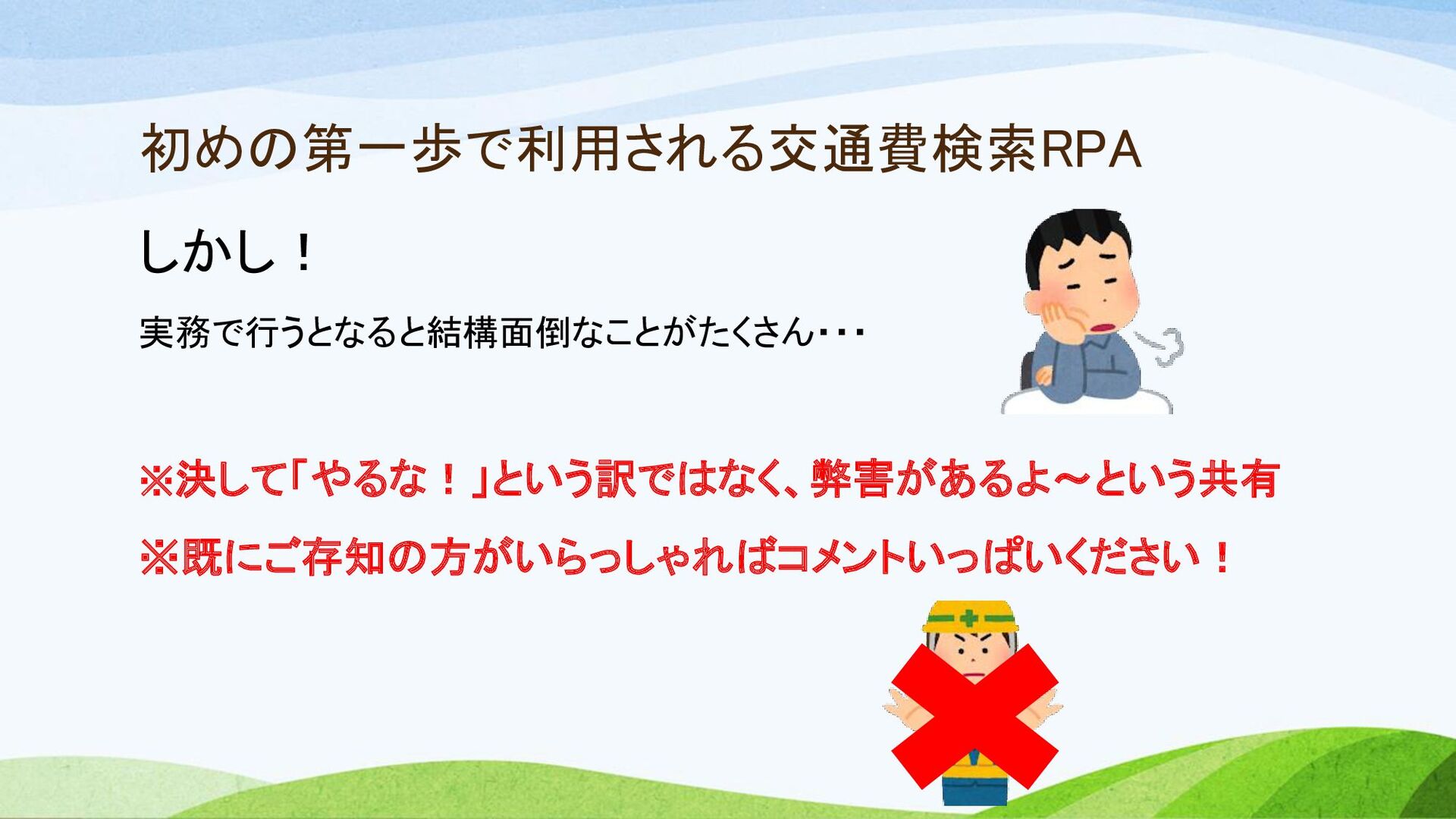 初めの第一歩で利用される交通費検索RPA

しかし！

実務で行うとなると結構面倒なことがたくさん･･･

※決して「やるな！」という訳ではなく、弊害があるよ～という共有

※既にご存知の方がいらっしゃればコメントいっぱいください！